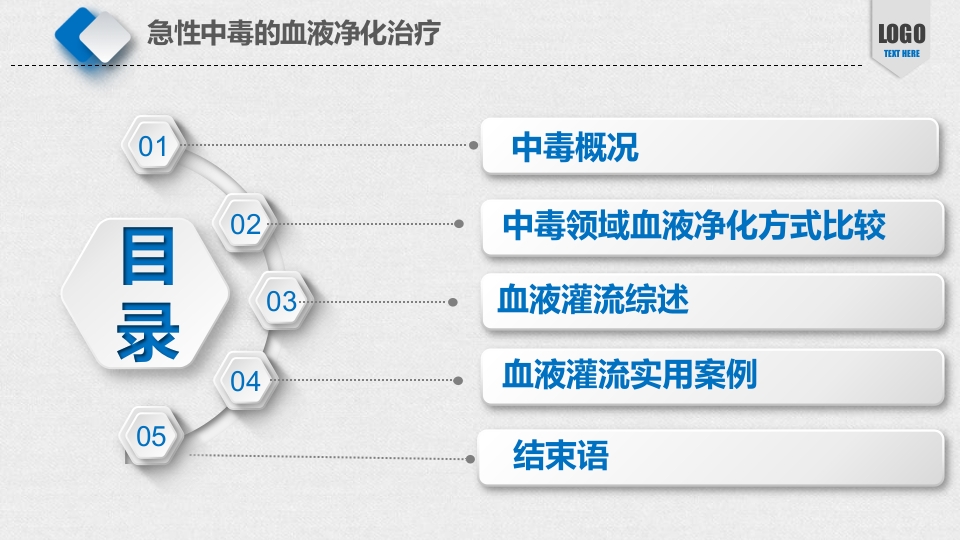 急性中毒的血液净化治疗

LOGO
TEXT HERE

目录

01 中毒概况

02 中毒领域血液净化方式比较

03 血液灌流综述

04 血液灌流实用案例

05 结束语